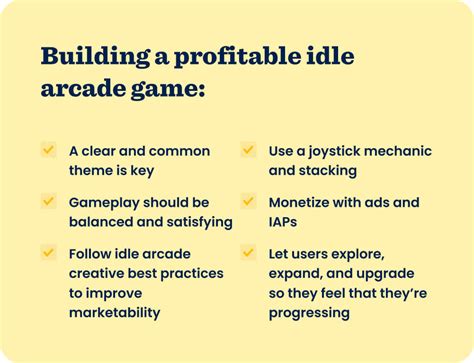 Building a profitable idle arcade game:

A clear and common theme is key

Gameplay should be balanced and satisfying

Follow idle arcade creative best practices to improve marketability

Use a joystick mechanic and stacking

Monetize with ads and IAPs

Let users explore, expand, and upgrade so they feel that they're progressing